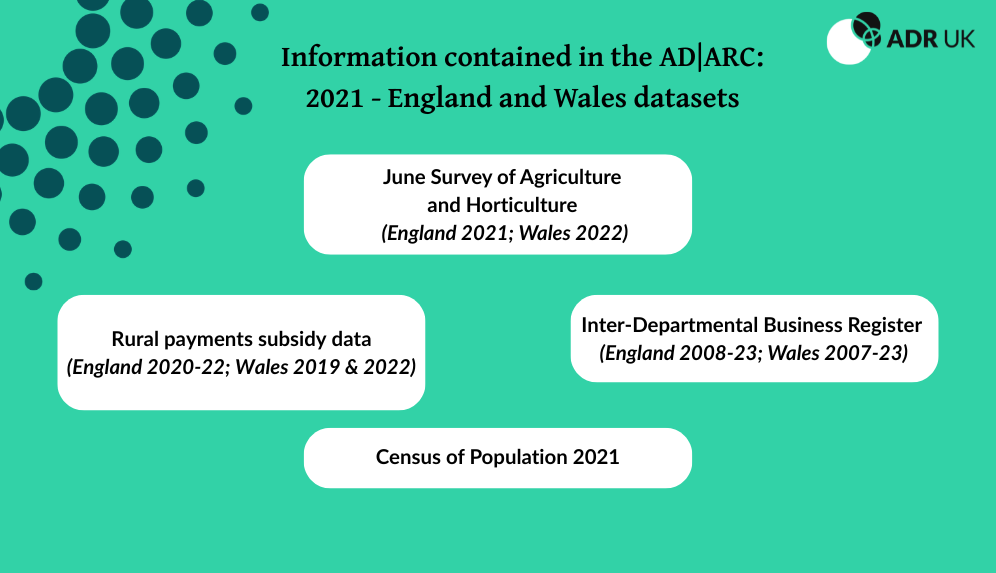 ADR UK

Information contained in the AD|ARC: 2021 - England and Wales datasets

June Survey of Agriculture and Horticulture
(England 2021; Wales 2022)

Rural payments subsidy data
(England 2020-22; Wales 2019 & 2022)

Inter-Departmental Business Register
(England 2008-23; Wales 2007-23)

Census of Population 2021